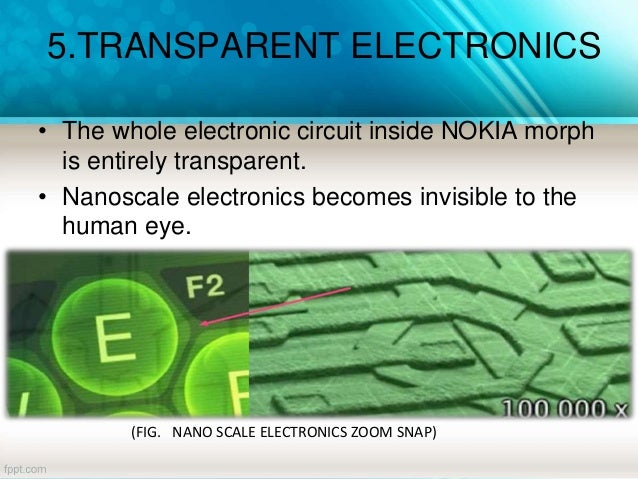 5.TRANSPARENT ELECTRONICS

• The whole electronic circuit inside NOKIA morph is entirely transparent.
• Nanoscale electronics becomes invisible to the human eye.

F2
E

100 000 x

(FIG. NANO SCALE ELECTRONICS ZOOM SNAP)

fppt.com